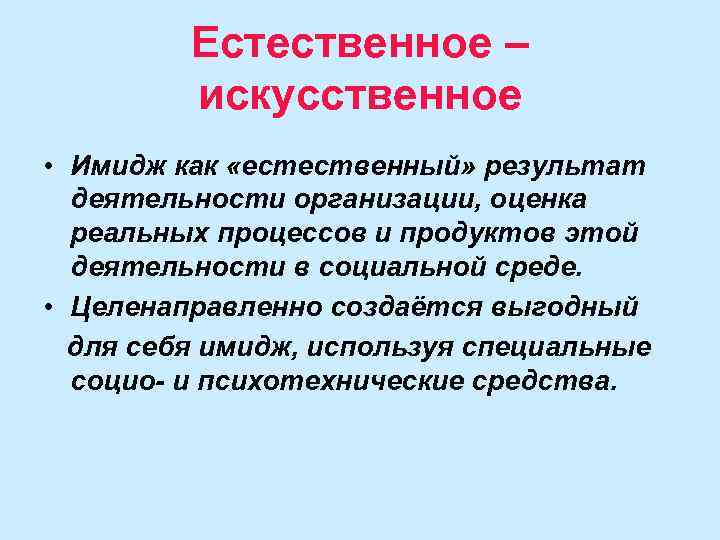 Естественное – искусственное

• Имидж как «естественный» результат деятельности организации, оценка реальных процессов и продуктов этой деятельности в социальной среде.

• Целенаправленно создаётся выгодный для себя имидж, используя специальные социо- и психотехнические средства.